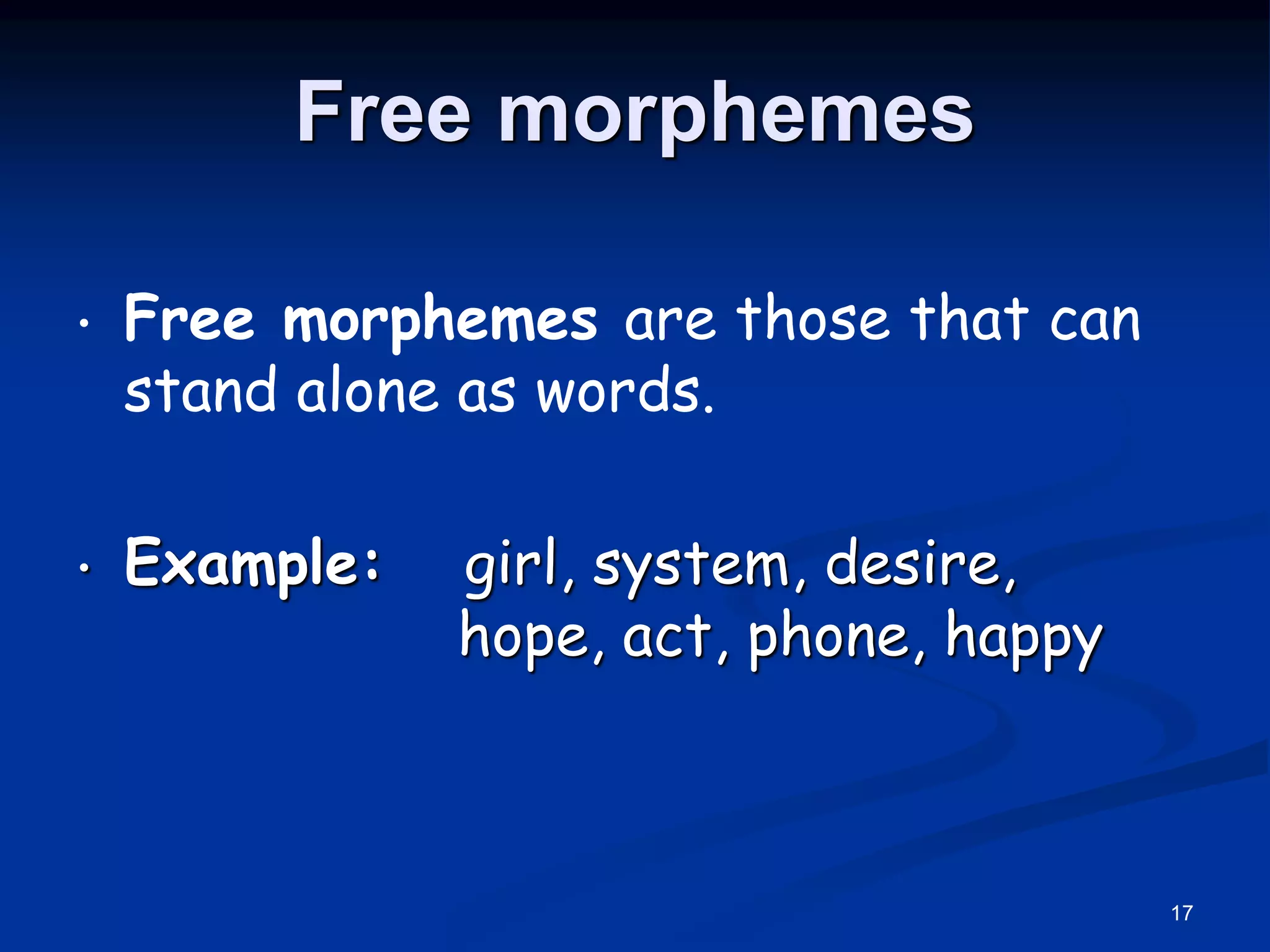 Free morphemes

• Free morphemes are those that can stand alone as words.

• Example: girl, system, desire, hope, act, phone, happy

17